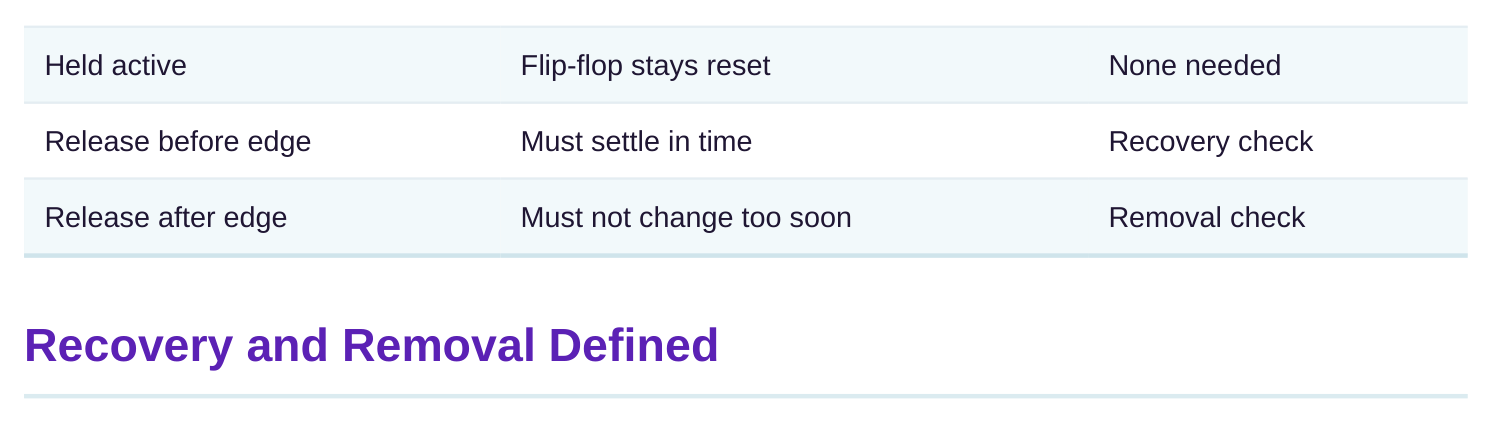 | Held active | Flip-flop stays reset | None needed |
|---|---|---|
| Release before edge | Must settle in time | Recovery check |
| Release after edge | Must not change too soon | Removal check |

Recovery and Removal Defined